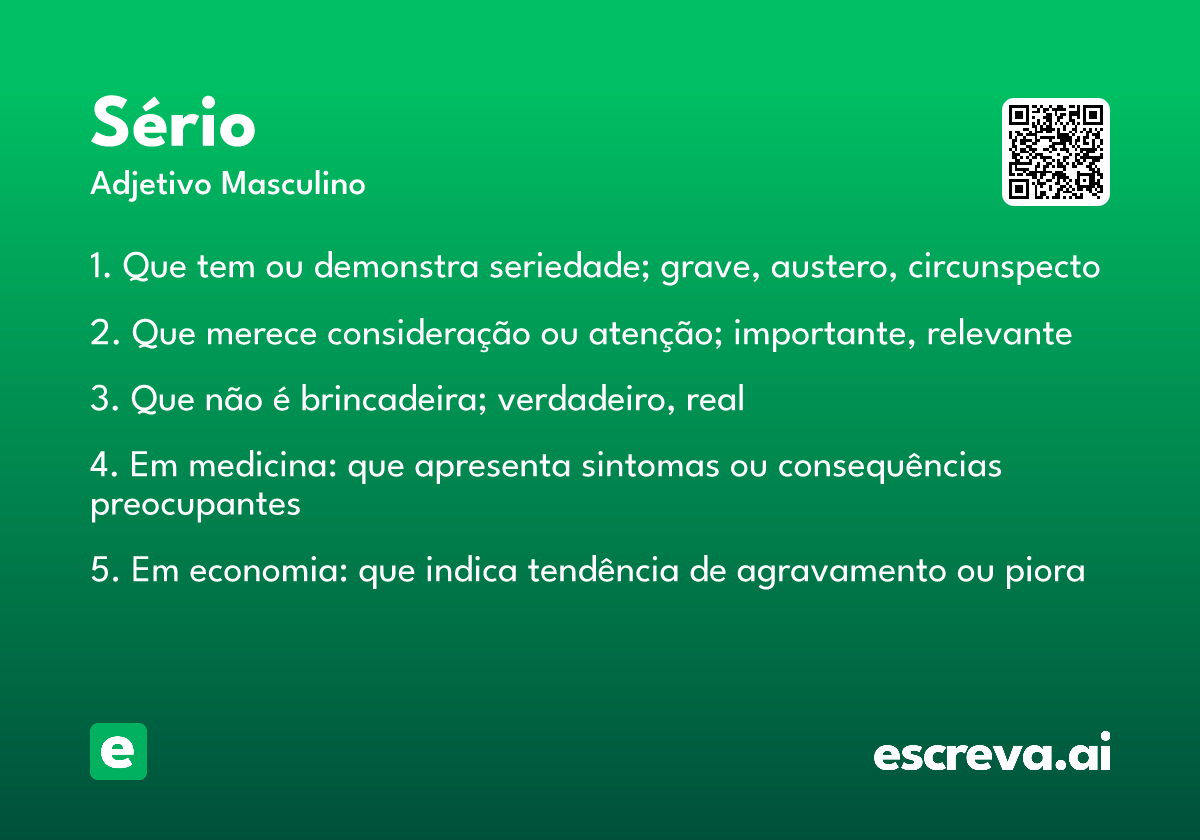 Sério
Adjetivo Masculino

1. Que tem ou demonstra seriedade; grave, austero, circunspecto

2. Que merece consideração ou atenção; importante, relevante

3. Que não é brincadeira; verdadeiro, real

4. Em medicina: que apresenta sintomas ou consequências preocupantes

5. Em economia: que indica tendência de agravamento ou piora

e

escreva.ai